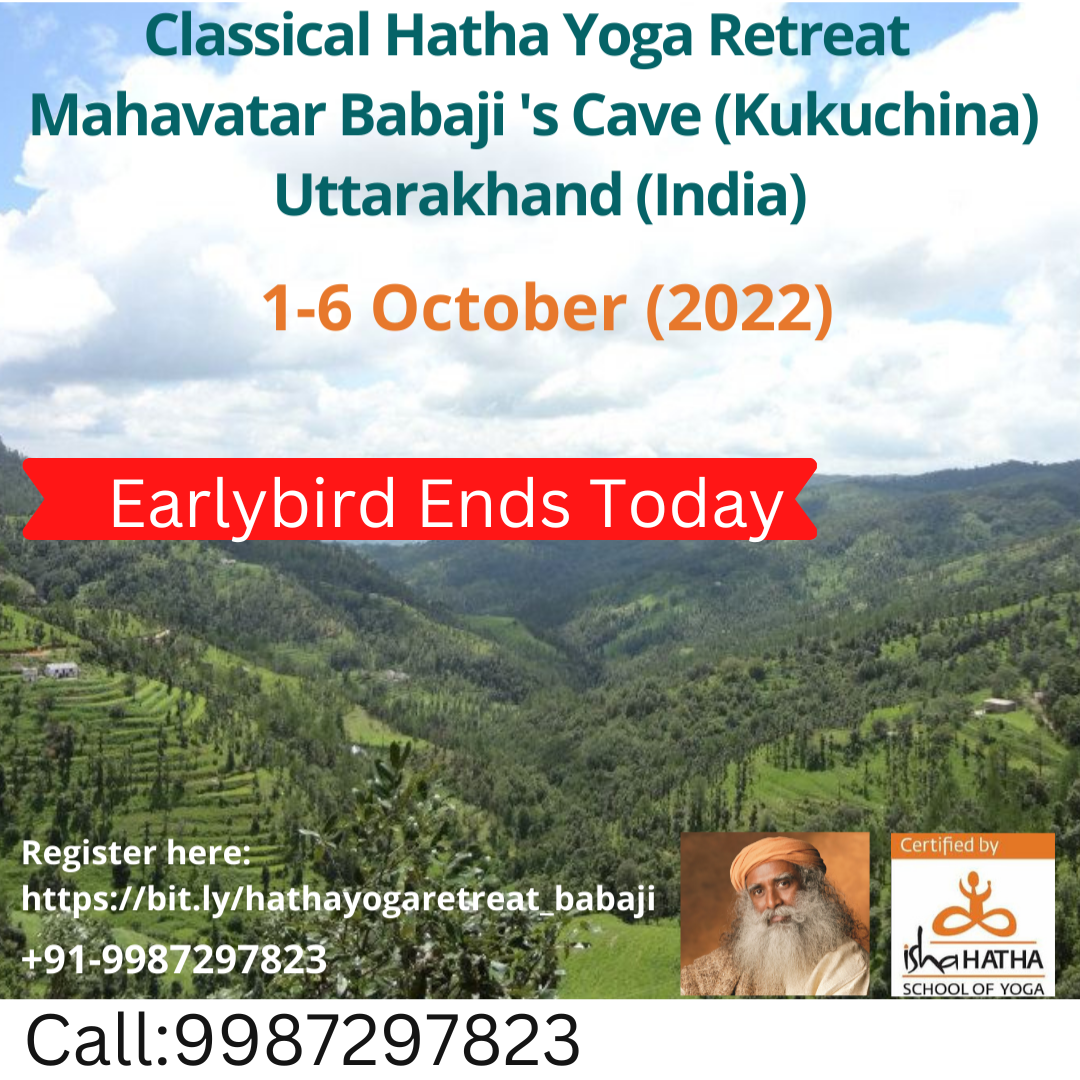 Classical Hatha Yoga Retreat
Mahavatar Babaji 's Cave (Kukuchina)
Uttarakhand (India)

1-6 October (2022)

Earlybird Ends Today

Register here:
https://bit.ly/hathayogaretreat_babaji
+91-9987297823

Certified by
isha HATHA
SCHOOL OF YOGA

Call:9987297823